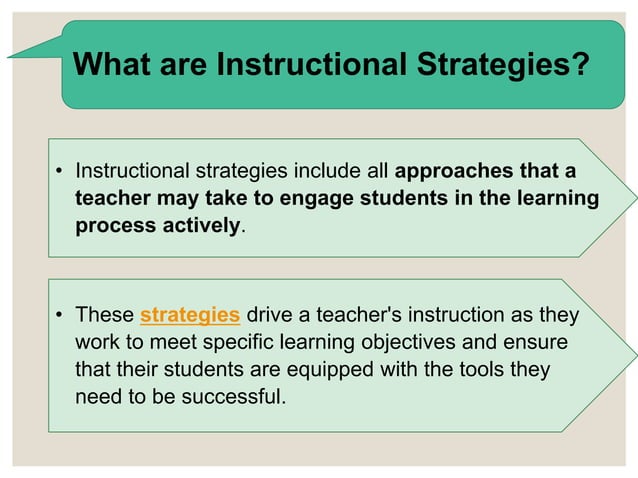 What are Instructional Strategies?

• Instructional strategies include all approaches that a teacher may take to engage students in the learning process actively.

• These strategies drive a teacher's instruction as they work to meet specific learning objectives and ensure that their students are equipped with the tools they need to be successful.